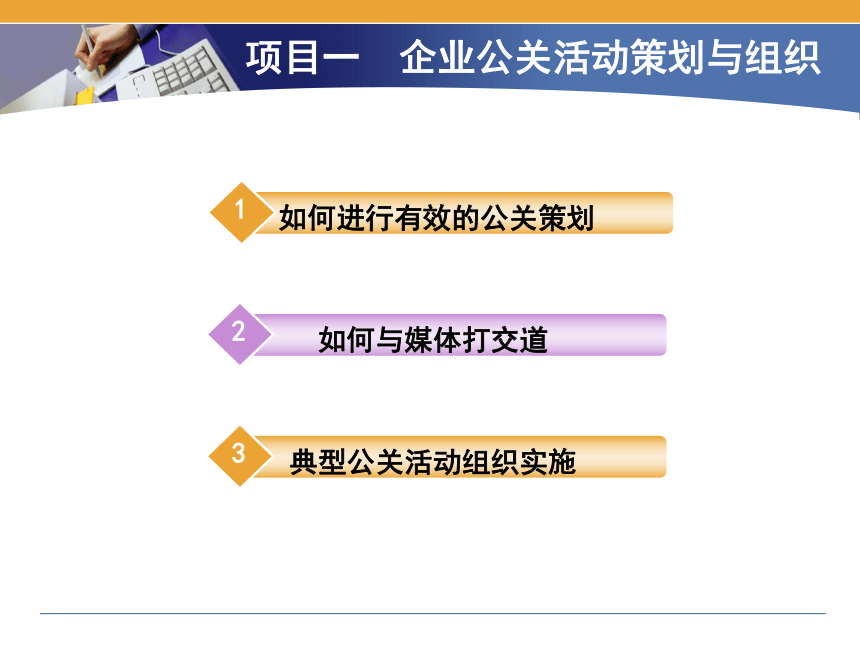 项目一　企业公关活动策划与组织

1 如何进行有效的公关策划

2 如何与媒体打交道

3 典型公关活动组织实施